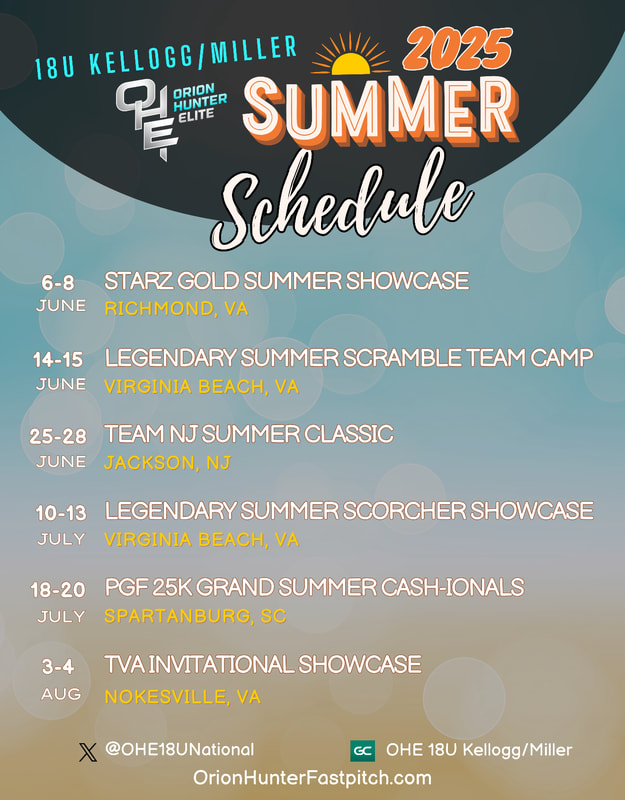 18U KELLOGG/MILLER

OHE ORION HUNTER ELITE

2025 SUMMER Schedule

6-8 JUNE
STARZ GOLD SUMMER SHOWCASE
RICHMOND, VA

14-15 JUNE
LEGENDARY SUMMER SCRAMBLE TEAM CAMP
VIRGINIA BEACH, VA

25-28 JUNE
TEAM NJ SUMMER CLASSIC
JACKSON, NJ

10-13 JULY
LEGENDARY SUMMER SCORCHER SHOWCASE
VIRGINIA BEACH, VA

18-20 JULY
PGF 25K GRAND SUMMER CASH-IONALS
SPARTANBURG, SC

3-4 AUG
TVA INVITATIONAL SHOWCASE
NOKESVILLE, VA

@OHE18UNational

GC OHE 18U Kellogg/Miller

OrionHunterFastpitch.com